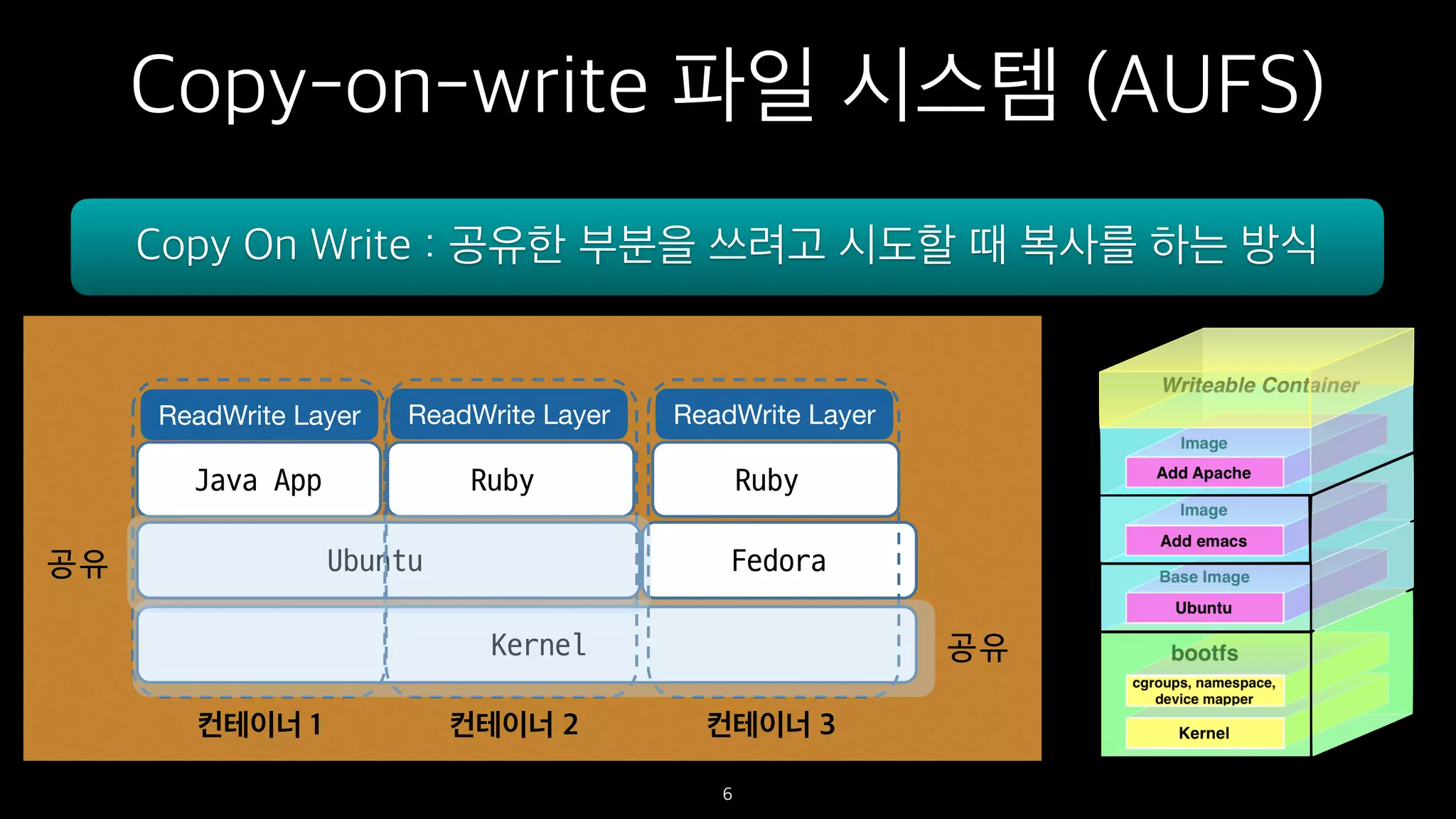 Copy-on-write 파일 시스템 (AUFS)

Copy On Write : 공유한 부분을 쓰려고 시도할 때 복사를 하는 방식

ReadWrite Layer
ReadWrite Layer
ReadWrite Layer

Java App
Ruby
Ruby

공유
Ubuntu
Fedora

Kernel
공유

컨테이너 1
컨테이너 2
컨테이너 3

Writeable Container
Image
Add Apache
Image
Add emacs
Base Image
Ubuntu
bootfs
cgroups, namespace, device mapper
Kernel

6